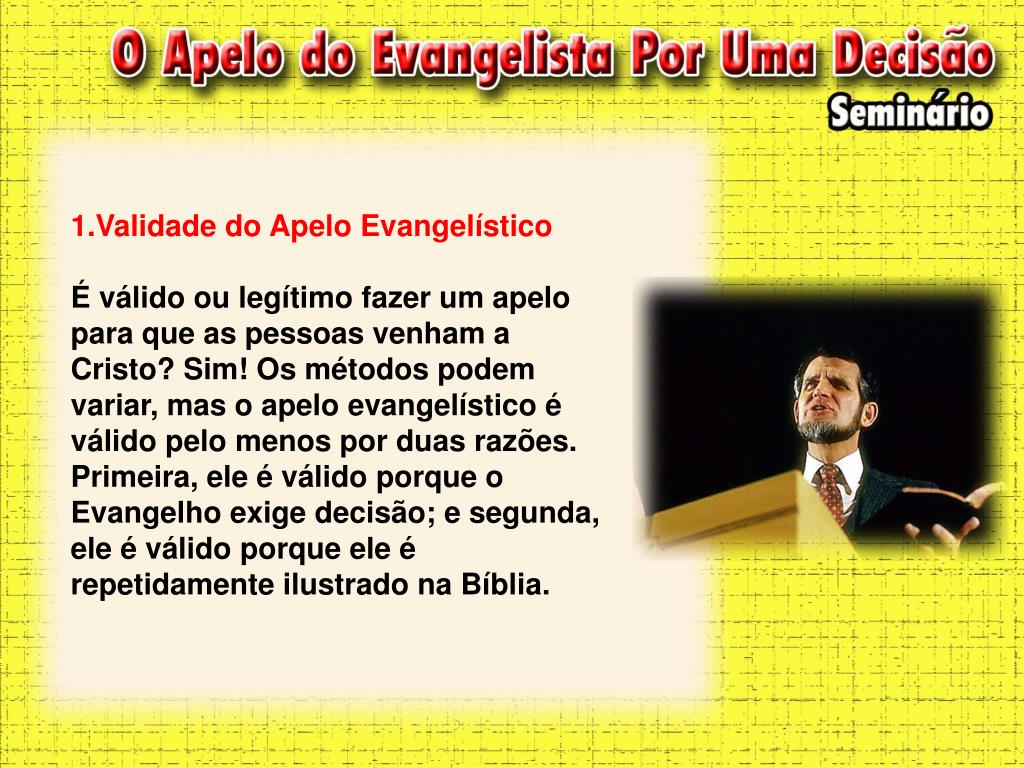 O Apelo do Evangelista Por Uma Decisão

Seminário

1.Validade do Apelo Evangelístico

É válido ou legítimo fazer um apelo para que as pessoas venham a Cristo? Sim! Os métodos podem variar, mas o apelo evangelístico é válido pelo menos por duas razões. Primeira, ele é válido porque o Evangelho exige decisão; e segunda, ele é válido porque ele é repetidamente ilustrado na Bíblia.